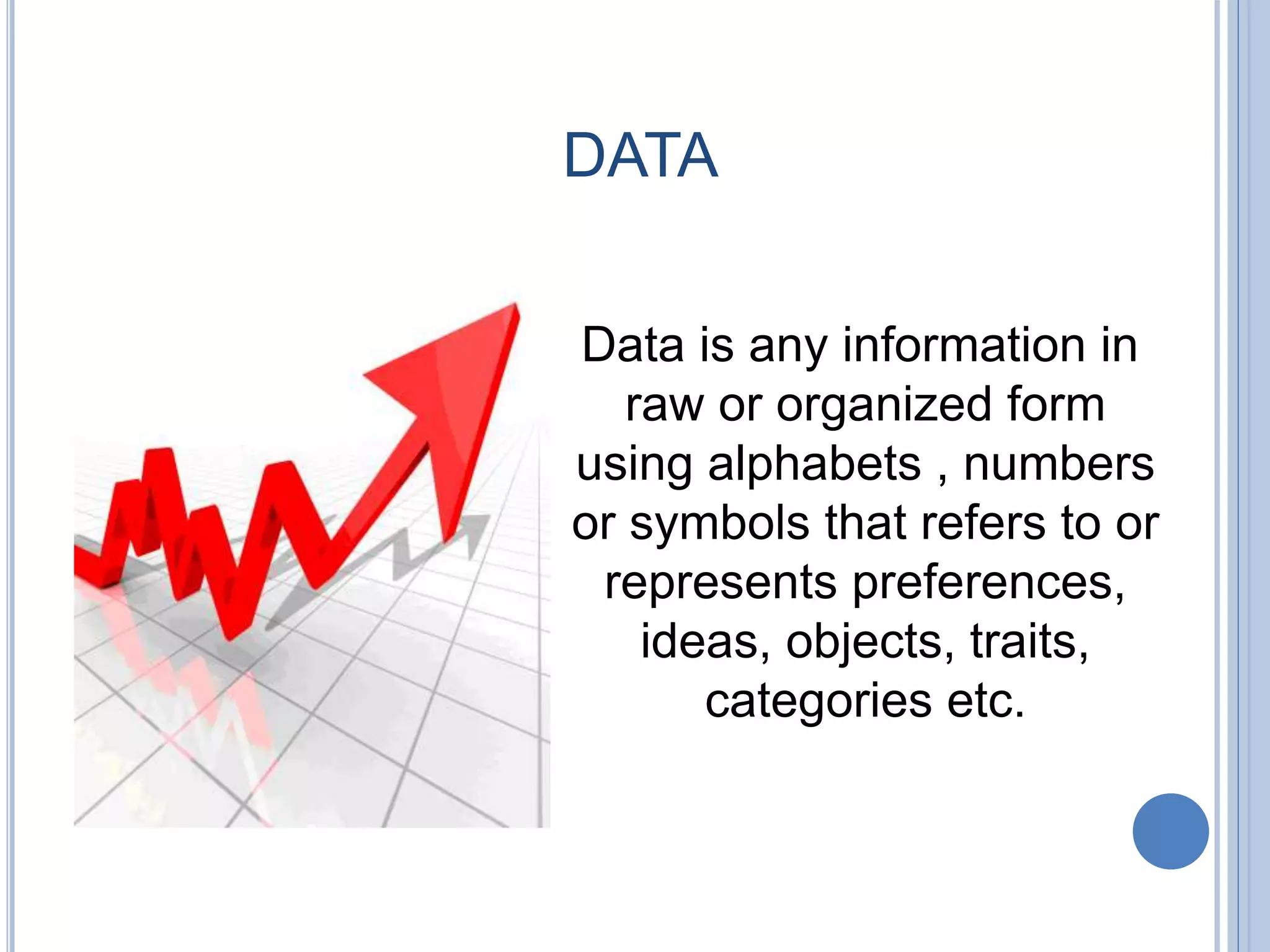 DATA

Data is any information in raw or organized form using alphabets , numbers or symbols that refers to or represents preferences, ideas, objects, traits, categories etc.